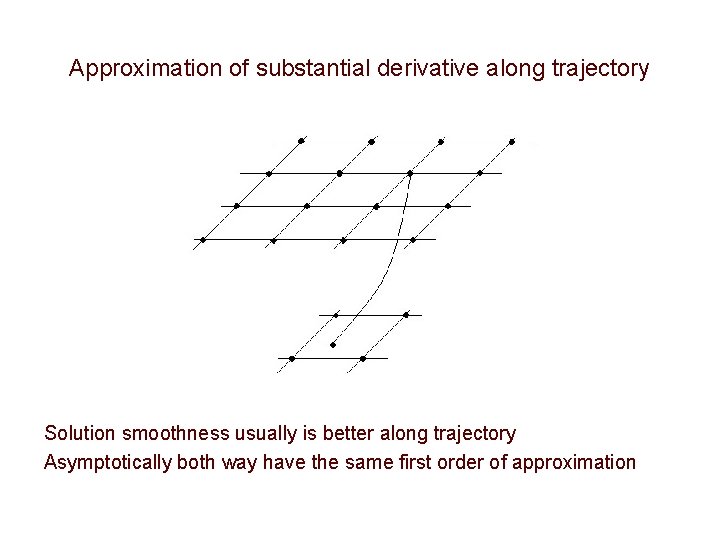 Approximation of substantial derivative along trajectory

Solution smoothness usually is better along trajectory

Asymptotically both way have the same first order of approximation